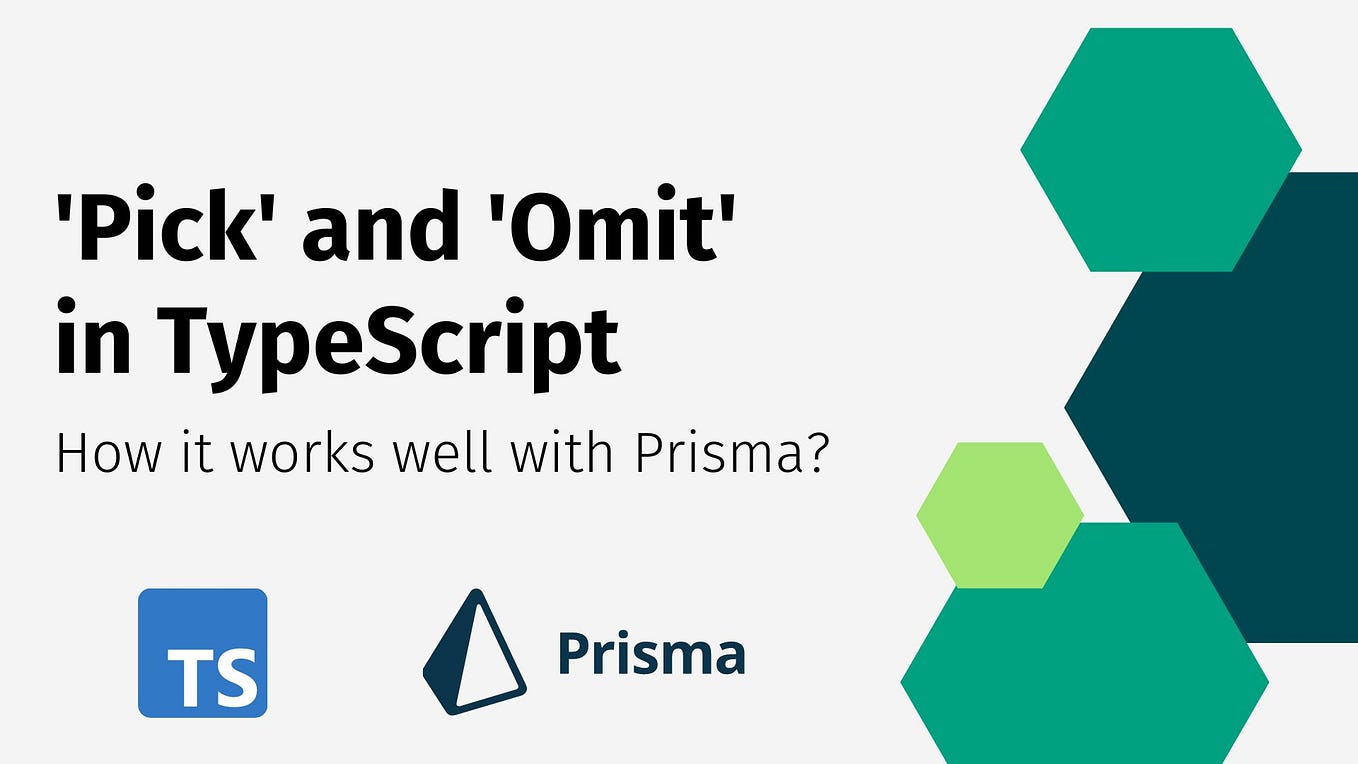 'Pick' and 'Omit' in TypeScript

How it works well with Prisma?

TS

Prisma